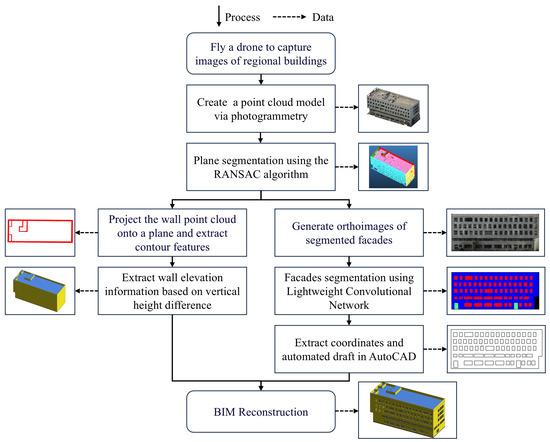 Process Data

Fly a drone to capture images of regional buildings

Create a point cloud model via photogrammetry

Plane segmentation using the RANSAC algorithm

Project the wall point cloud onto a plane and extract contour features

Extract wall elevation information based on vertical height difference

Generate orthoimages of segmented facades

Facades segmentation using Lightweight Convolutional Network

Extract coordinates and automated draft in AutoCAD

BIM Reconstruction